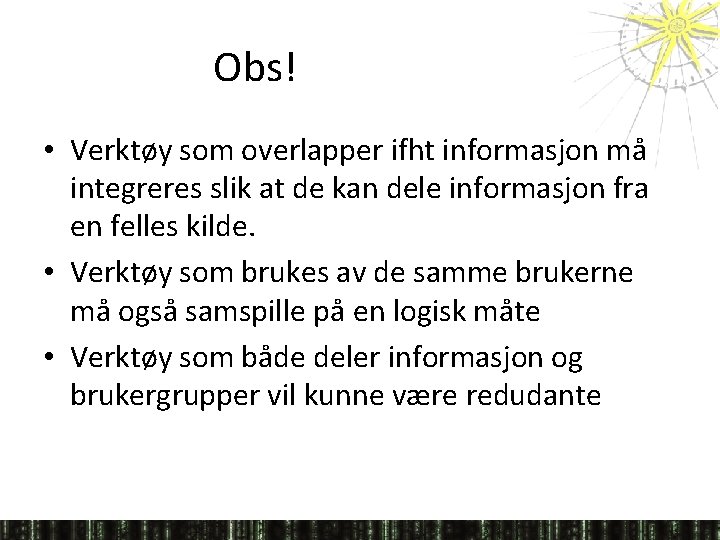 Obs!

• Verktøy som overlapper ifht informasjon må integreres slik at de kan dele informasjon fra en felles kilde.

• Verktøy som brukes av de samme brukerne må også samspille på en logisk måte

• Verktøy som både deler informasjon og brukergrupper vil kunne være redudante